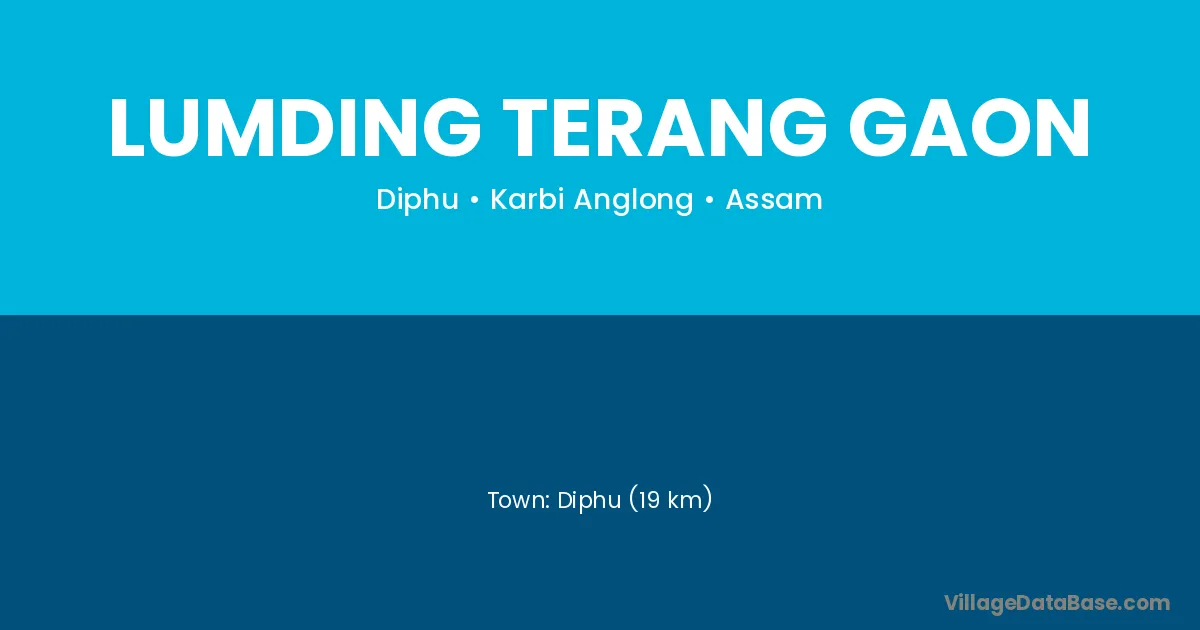 LUMDING TERANG GAON

Diphu • Karbi Anglong • Assam

Town: Diphu (19 km)

VillageDataBase.com